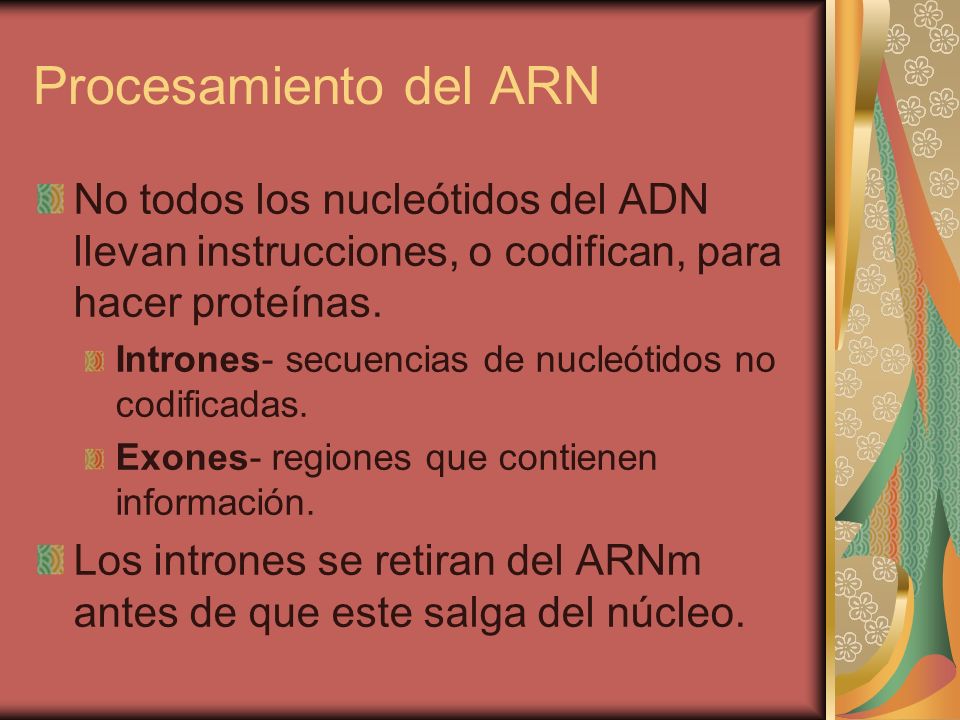 Procesamiento del ARN

No todos los nucleótidos del ADN llevan instrucciones, o codifican, para hacer proteínas.

Intrones- secuencias de nucleótidos no codificadas.

Exones- regiones que contienen información.

Los intrones se retiran del ARNm antes de que este salga del núcleo.